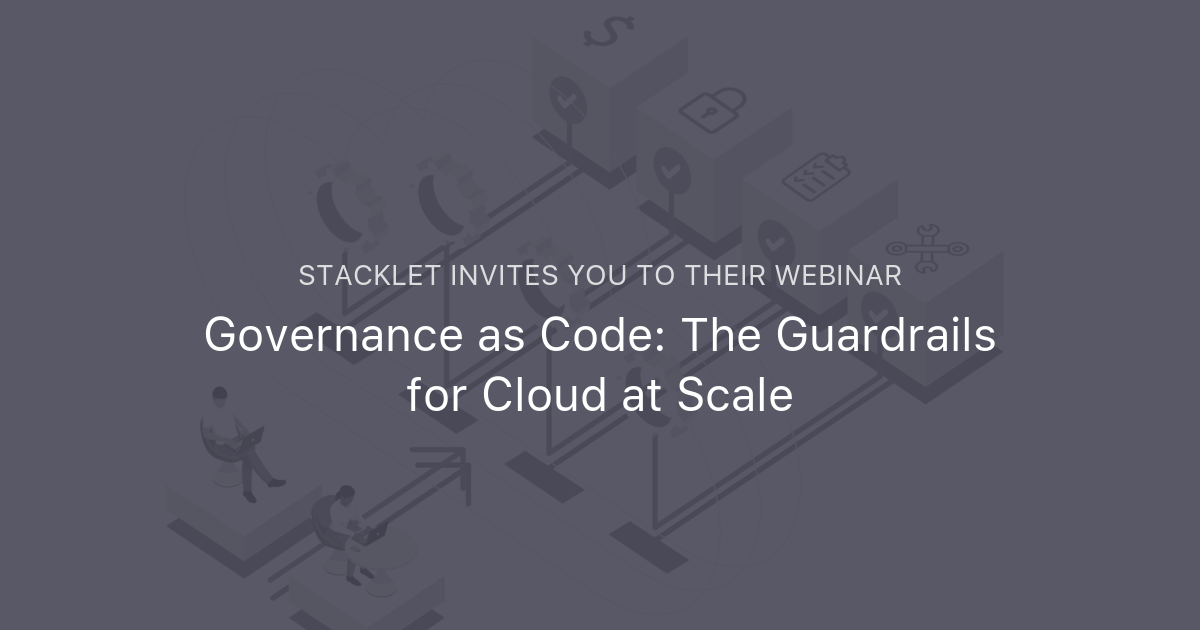 STACKLET INVITES YOU TO THEIR WEBINAR

Governance as Code: The Guardrails for Cloud at Scale